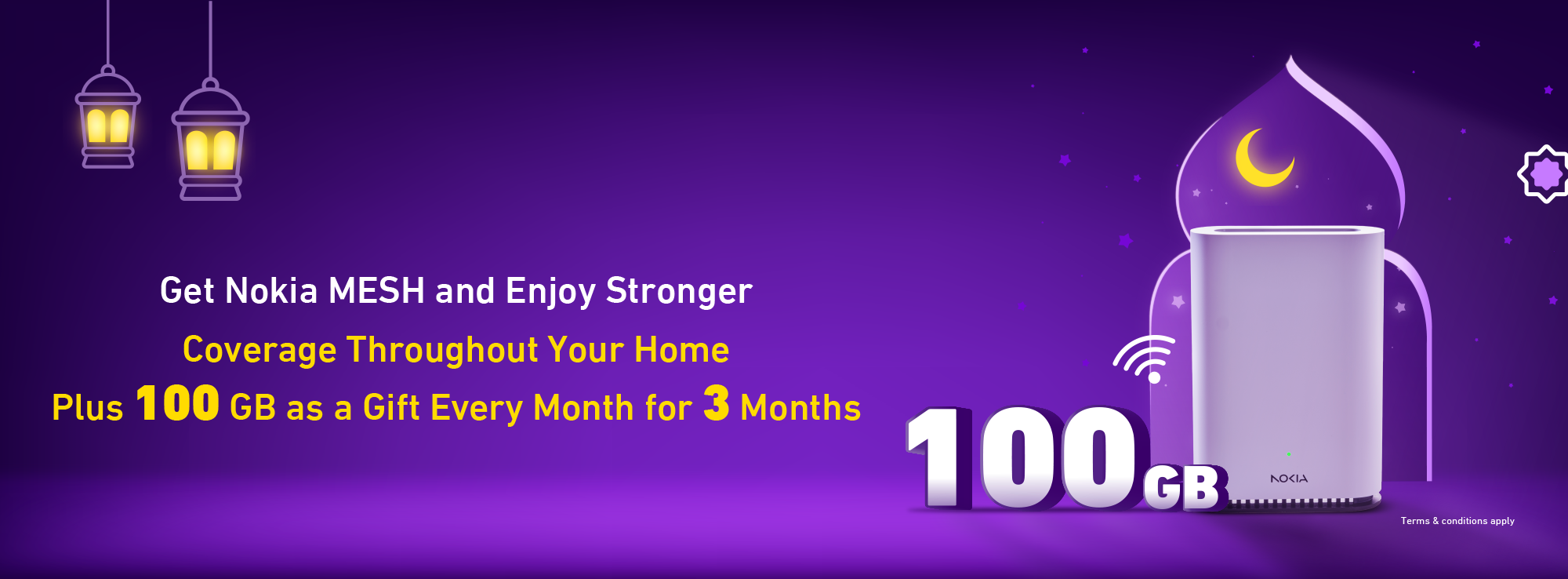 Get Nokia MESH and Enjoy Stronger

Coverage Throughout Your Home

Plus 100 GB as a Gift Every Month for 3 Months

100GB

NOKIA

Terms & conditions apply